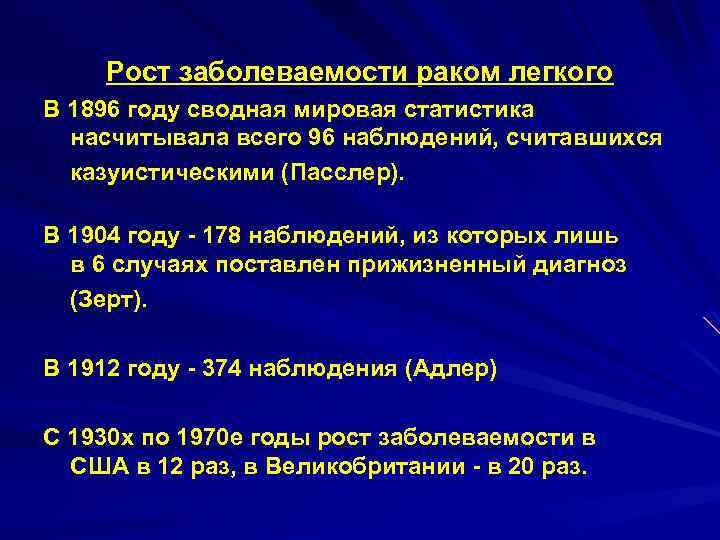 Рост заболеваемости раком легкого

В 1896 году сводная мировая статистика насчитывала всего 96 наблюдений, считавшихся казуистическими (Пасслер).

В 1904 году - 178 наблюдений, из которых лишь в 6 случаях поставлен прижизненный диагноз (Зерт).

В 1912 году - 374 наблюдения (Адлер)

С 1930х по 1970е годы рост заболеваемости в США в 12 раз, в Великобритании - в 20 раз.